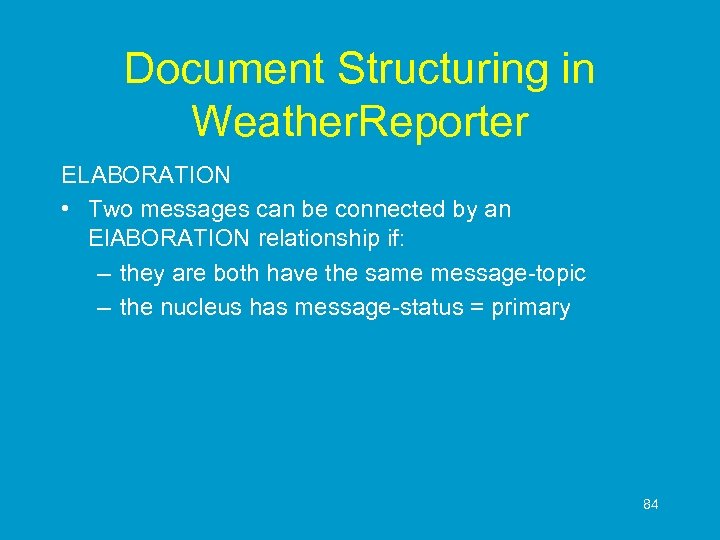 Document Structuring in WeatherReporter

ELABORATION

• Two messages can be connected by an ElABORATION relationship if:

– they are both have the same message-topic

– the nucleus has message-status = primary

84